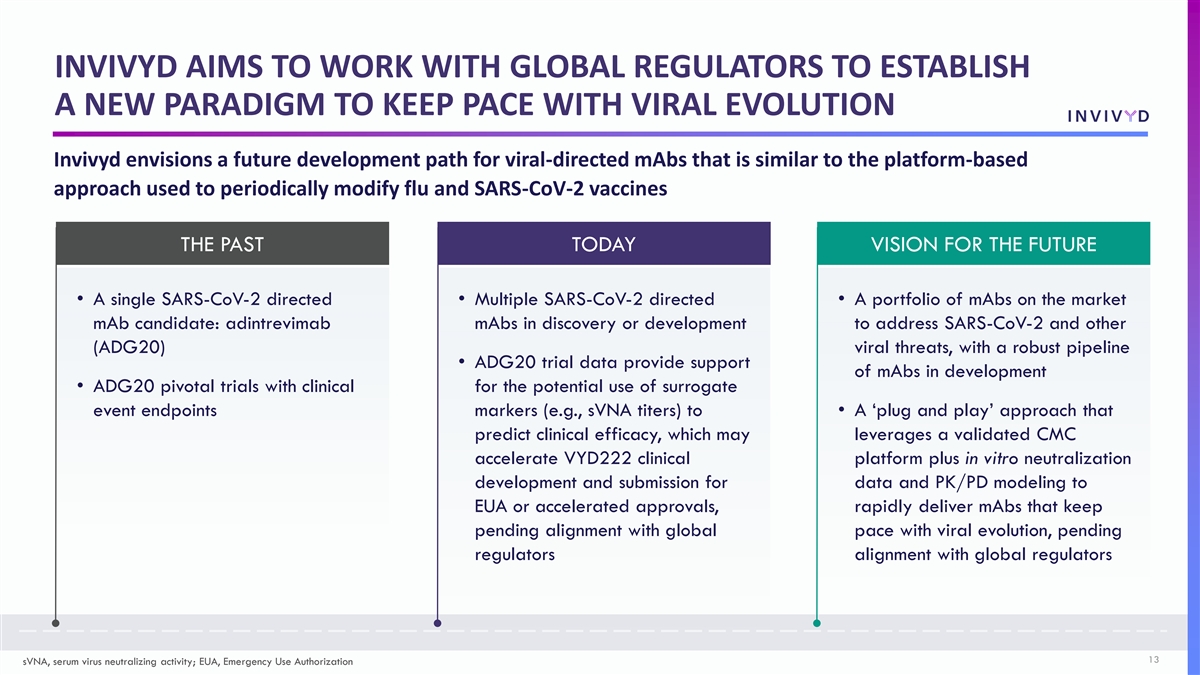 INVIVYD AIMS TO WORK WITH GLOBAL REGULATORS TO ESTABLISH A NEW PARADIGM TO KEEP PACE WITH VIRAL EVOLUTION

INVIVYD

Invivyd envisions a future development path for viral-directed mAbs that is similar to the platform-based approach used to periodically modify flu and SARS-CoV-2 vaccines

THE PAST

• A single SARS-CoV-2 directed mAb candidate: adintrevimab (ADG20)

• ADG20 pivotal trials with clinical event endpoints

TODAY

• Multiple SARS-CoV-2 directed mAbs in discovery or development

• ADG20 trial data provide support for the potential use of surrogate markers (e.g., sVNA titers) to predict clinical efficacy, which may accelerate VYD222 clinical development and submission for EUA or accelerated approvals, pending alignment with global regulators

VISION FOR THE FUTURE

• A portfolio of mAbs on the market to address SARS-CoV-2 and other viral threats, with a robust pipeline of mAbs in development

• A ‘plug and play’ approach that leverages a validated CMC platform plus in vitro neutralization data and PK/PD modeling to rapidly deliver mAbs that keep pace with viral evolution, pending alignment with global regulators

sVNA, serum virus neutralizing activity; EUA, Emergency Use Authorization

13